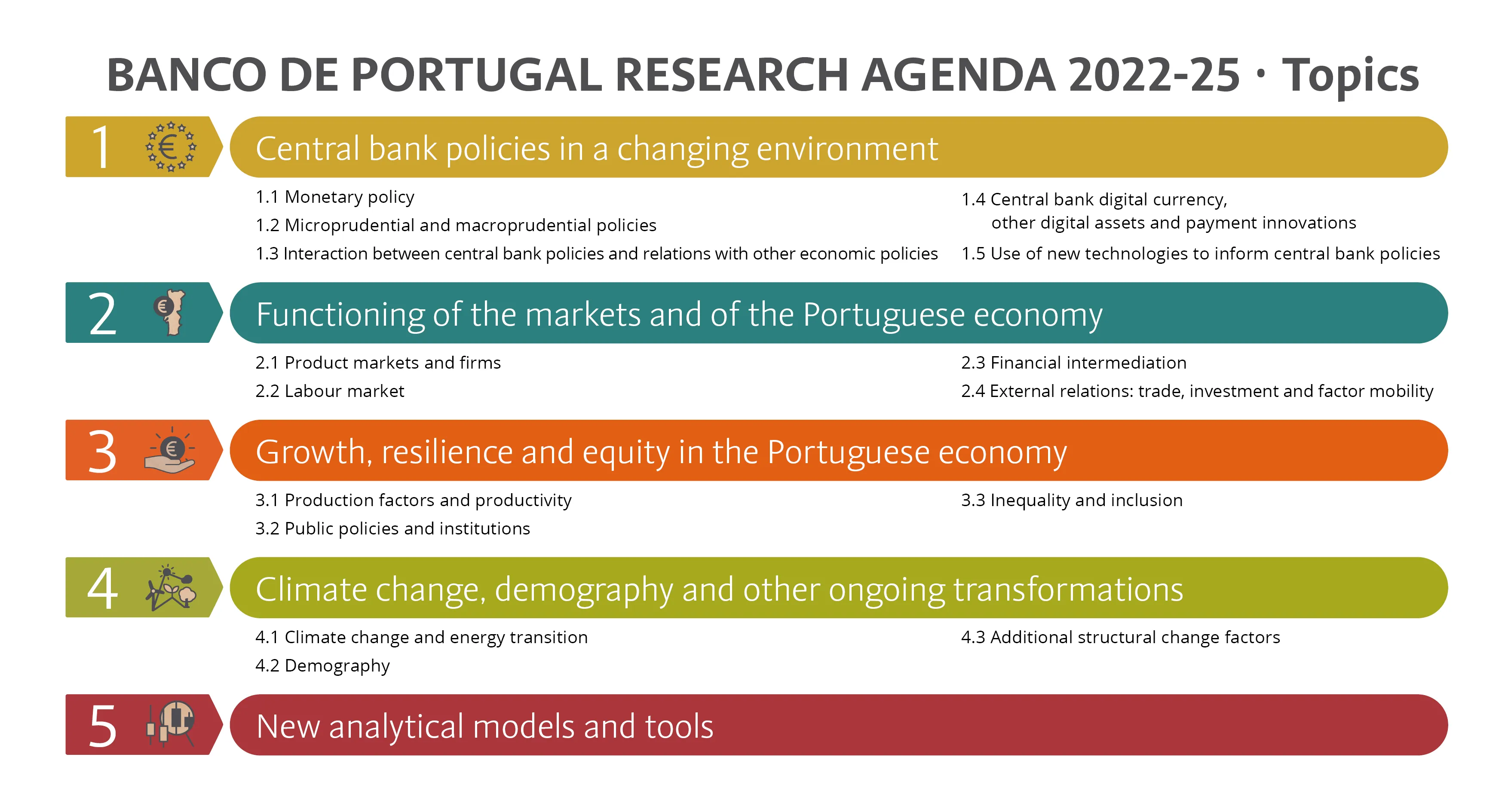 BANCO DE PORTUGAL RESEARCH AGENDA 2022-25 · Topics

1 Central bank policies in a changing environment

1.1 Monetary policy
1.2 Microprudential and macroprudential policies
1.3 Interaction between central bank policies and relations with other economic policies

1.4 Central bank digital currency, other digital assets and payment innovations
1.5 Use of new technologies to inform central bank policies

2 Functioning of the markets and of the Portuguese economy

2.1 Product markets and firms
2.2 Labour market

2.3 Financial intermediation
2.4 External relations: trade, investment and factor mobility

3 Growth, resilience and equity in the Portuguese economy

3.1 Production factors and productivity
3.2 Public policies and institutions

3.3 Inequality and inclusion

4 Climate change, demography and other ongoing transformations

4.1 Climate change and energy transition
4.2 Demography

4.3 Additional structural change factors

5 New analytical models and tools